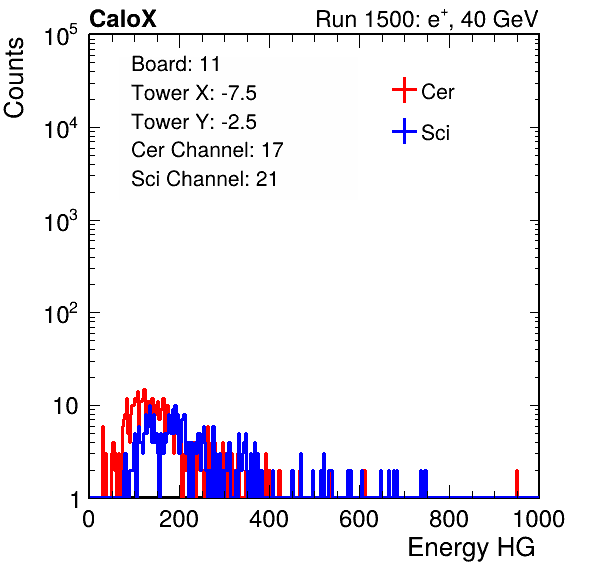 CaloX

Run 1500: $e^{+}$, 40 GeV

Counts

$10^5$

$10^4$

$10^3$

$10^2$

10

1

Board: 11
Tower X: -7.5
Tower Y: -2.5
Cer Channel: 17
Sci Channel: 21

Cer

Sci

0 200 400 600 800 1000

Energy HG